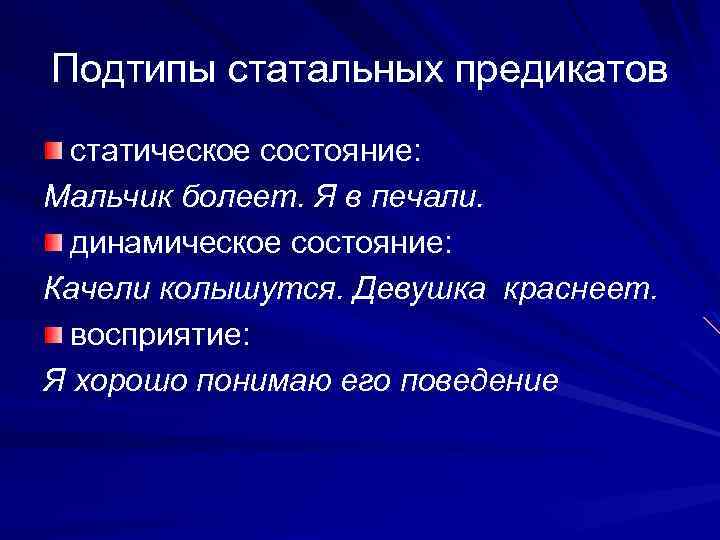 Подтипы статальных предикатов

статическое состояние:

Мальчик болеет. Я в печали.

динамическое состояние:

Качели колышутся. Девушка краснеет.

восприятие:

Я хорошо понимаю его поведение